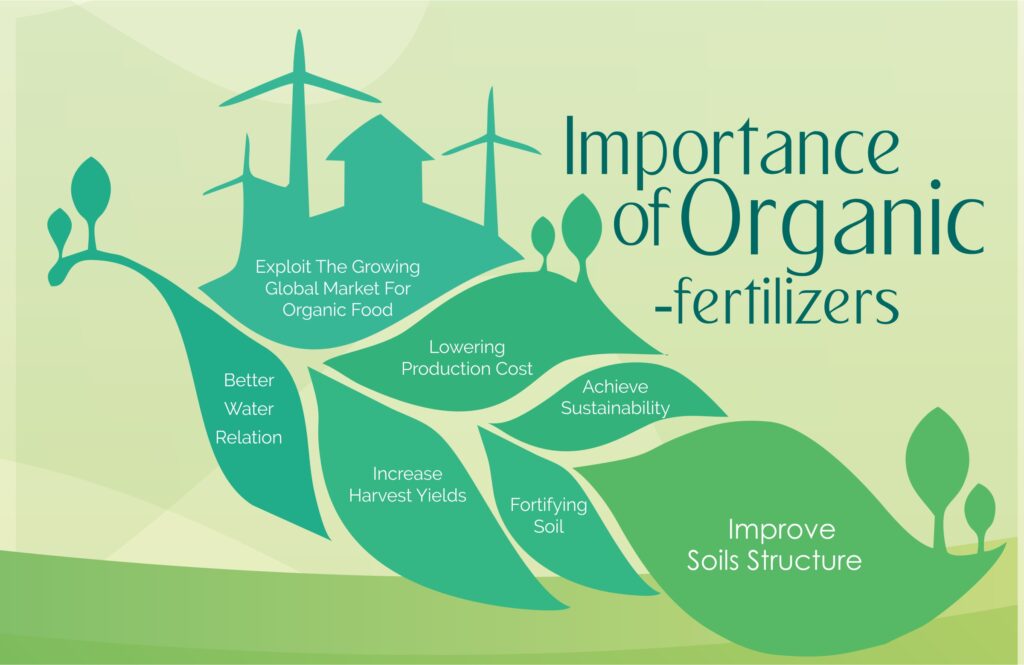 Importance of Organic -fertilizers

Exploit The Growing Global Market For Organic Food

Lowering Production Cost

Achieve Sustainability

Better Water Relation

Increase Harvest Yields

Fortifying Soil

Improve Soils Structure